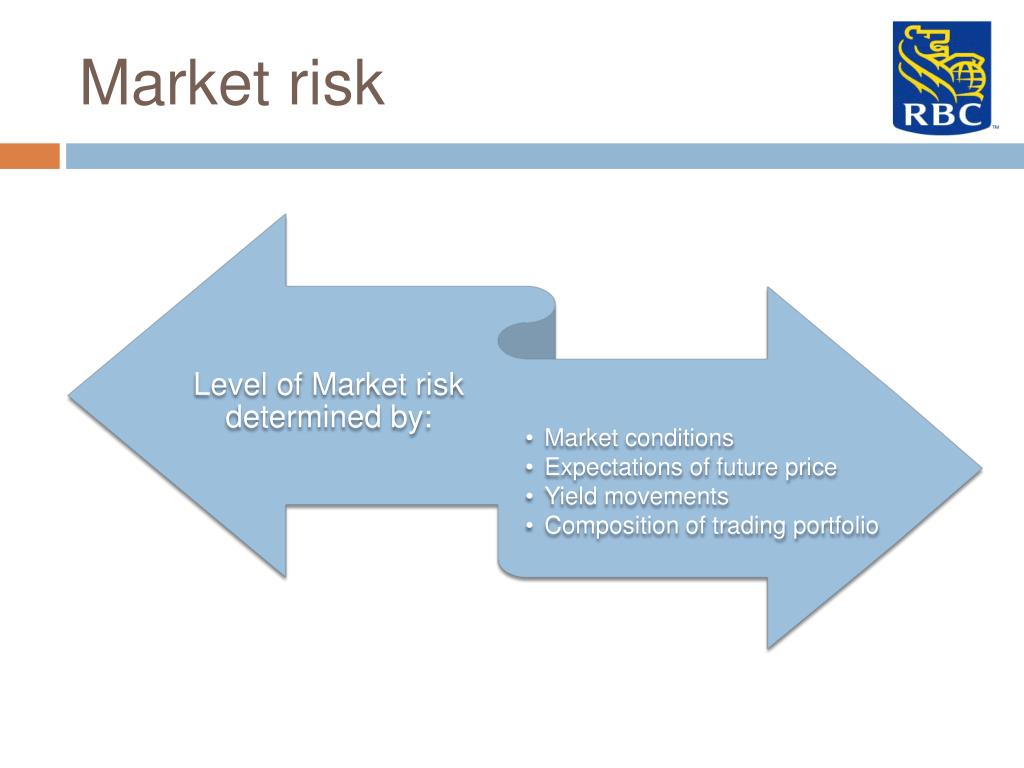 Market risk

RBC™

Level of Market risk determined by:

• Market conditions
• Expectations of future price
• Yield movements
• Composition of trading portfolio